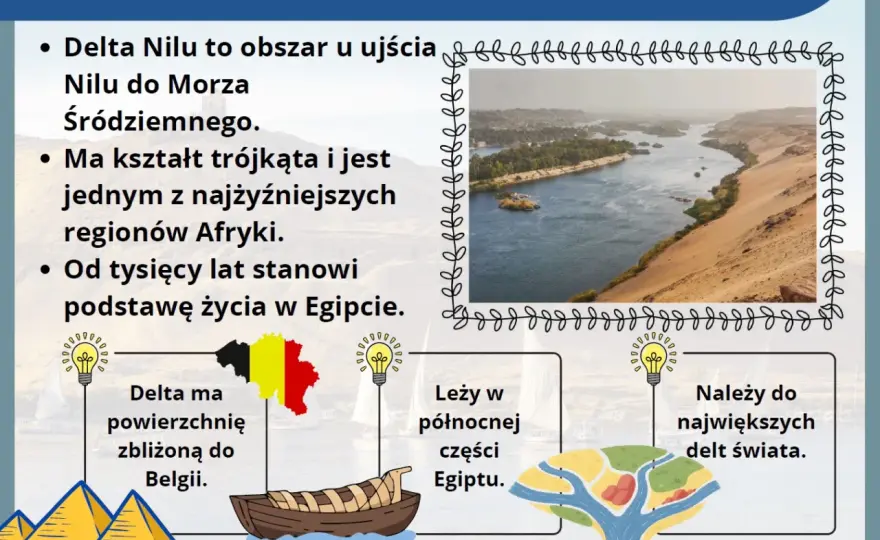 • Delta Nilu to obszar u ujścia Nilu do Morza Śródziemnego.
• Ma kształt trójkąta i jest jednym z najżyźniejszych regionów Afryki.
• Od tysięcy lat stanowi podstawę życia w Egipcie.

Delta ma powierzchnię zbliżoną do Belgii.

Leży w północnej części Egiptu.

Należy do największych delt świata.